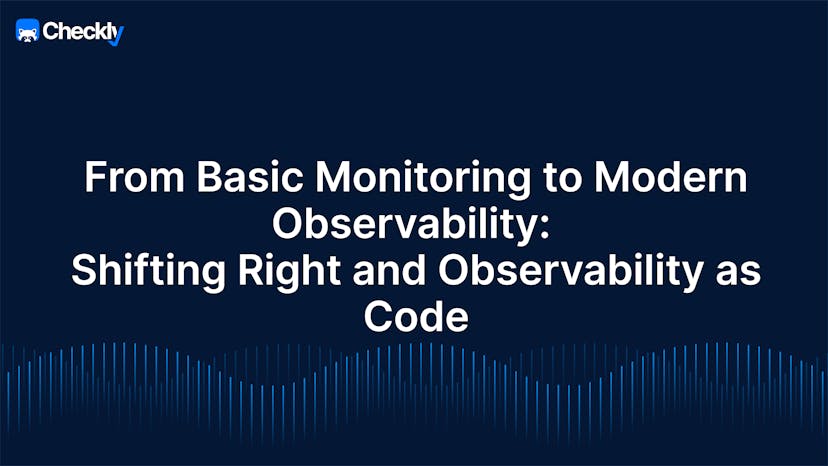 Checkly

From Basic Monitoring to Modern Observability:
Shifting Right and Observability as Code